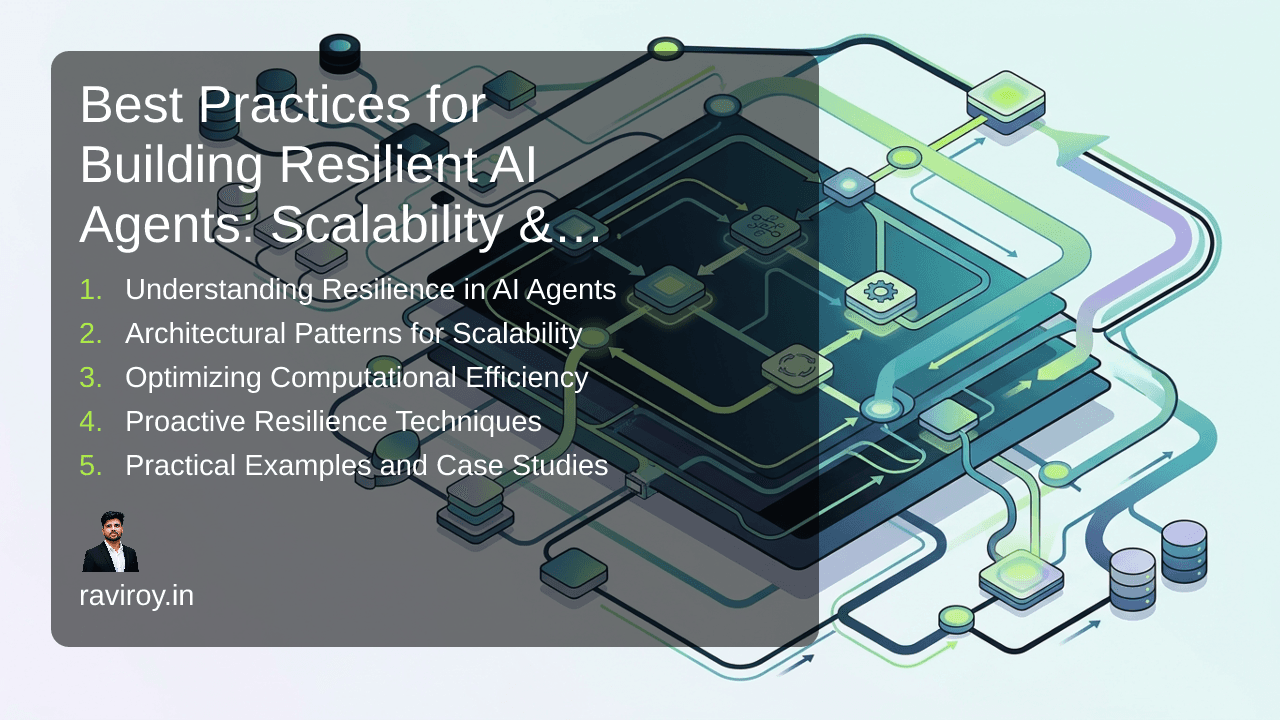 Best Practices for Building Resilient AI Agents: Scalability &…

1. Understanding Resilience in AI Agents
2. Architectural Patterns for Scalability
3. Optimizing Computational Efficiency
4. Proactive Resilience Techniques
5. Practical Examples and Case Studies

raviroy.in